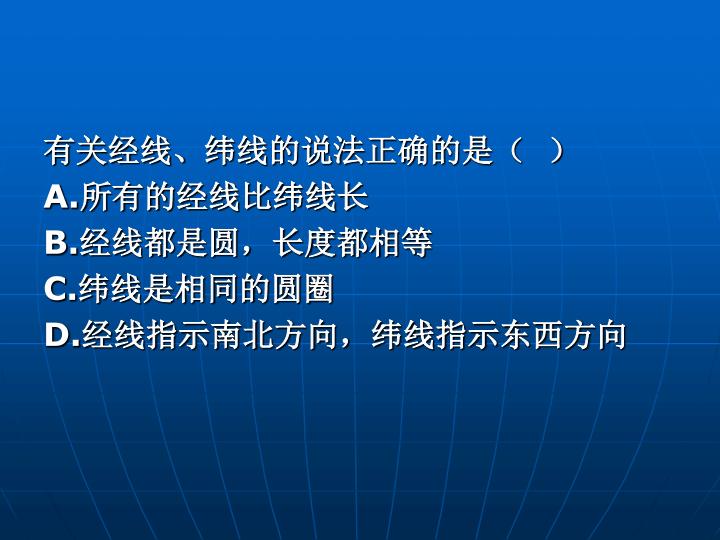 有关经线、纬线的说法正确的是（ ）
A.所有的经线比纬线长
B.经线都是圆，长度都相等
C.纬线是相同的圆圈
D.经线指示南北方向，纬线指示东西方向